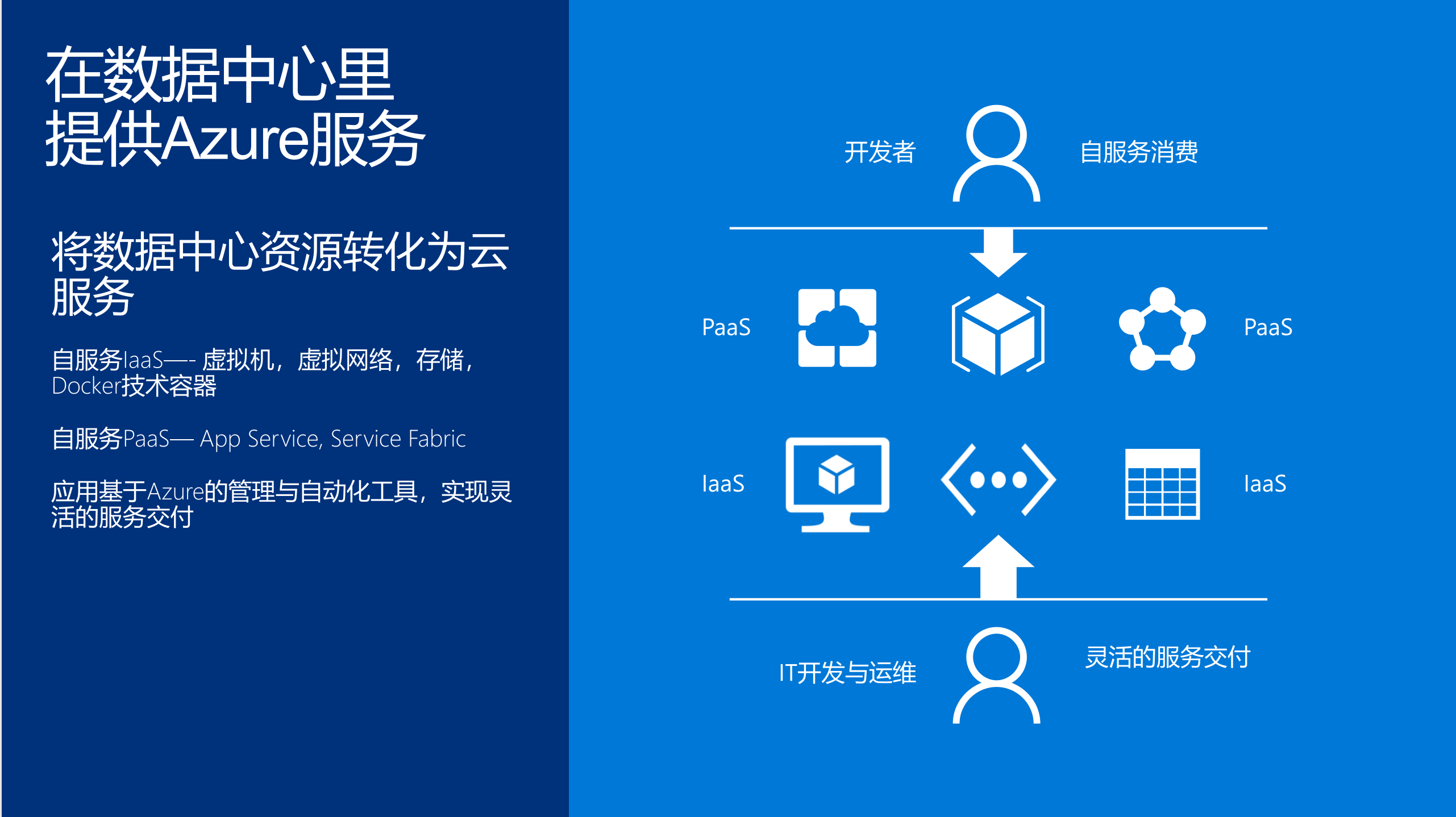 在数据中心里
提供Azure服务

将数据中心资源转化为云服务

自服务IaaS—- 虚拟机，虚拟网络，存储，Docker技术容器

自服务PaaS— App Service, Service Fabric

应用基于Azure的管理与自动化工具，实现灵活的服务交付

开发者

自服务消费

PaaS

PaaS

IaaS

IaaS

IT开发与运维

灵活的服务交付